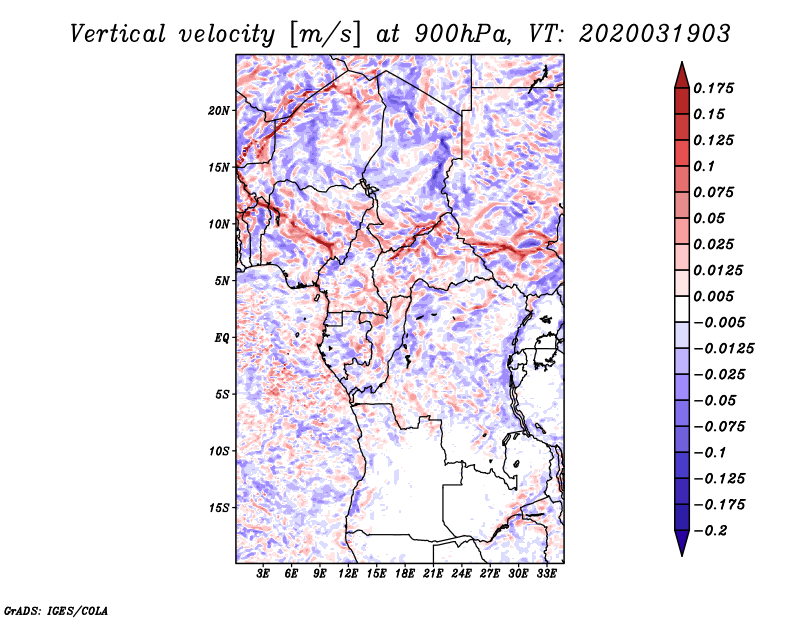 Vertical velocity [m/s] at 900hPa, VT: 2020031903

20N
15N
10N
5N
EQ
5S
10S
15S

3E 6E 9E 12E 15E 18E 21E 24E 27E 30E 33E

0.175
0.15
0.125
0.1
0.075
0.05
0.025
0.0125
0.005
−0.005
−0.0125
−0.025
−0.05
−0.075
−0.1
−0.125
−0.175
−0.2

GrADS: IGES/COLA